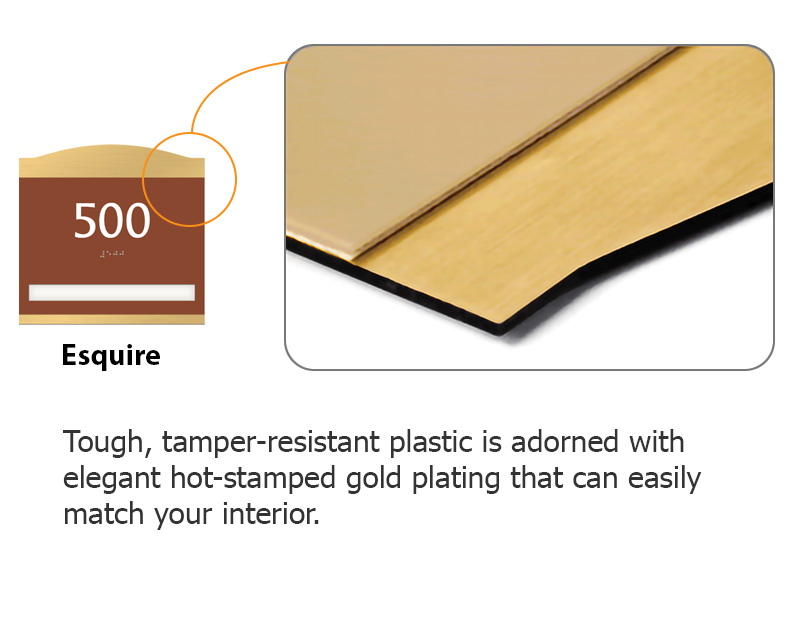 500

Esquire

Tough, tamper-resistant plastic is adorned with elegant hot-stamped gold plating that can easily match your interior.